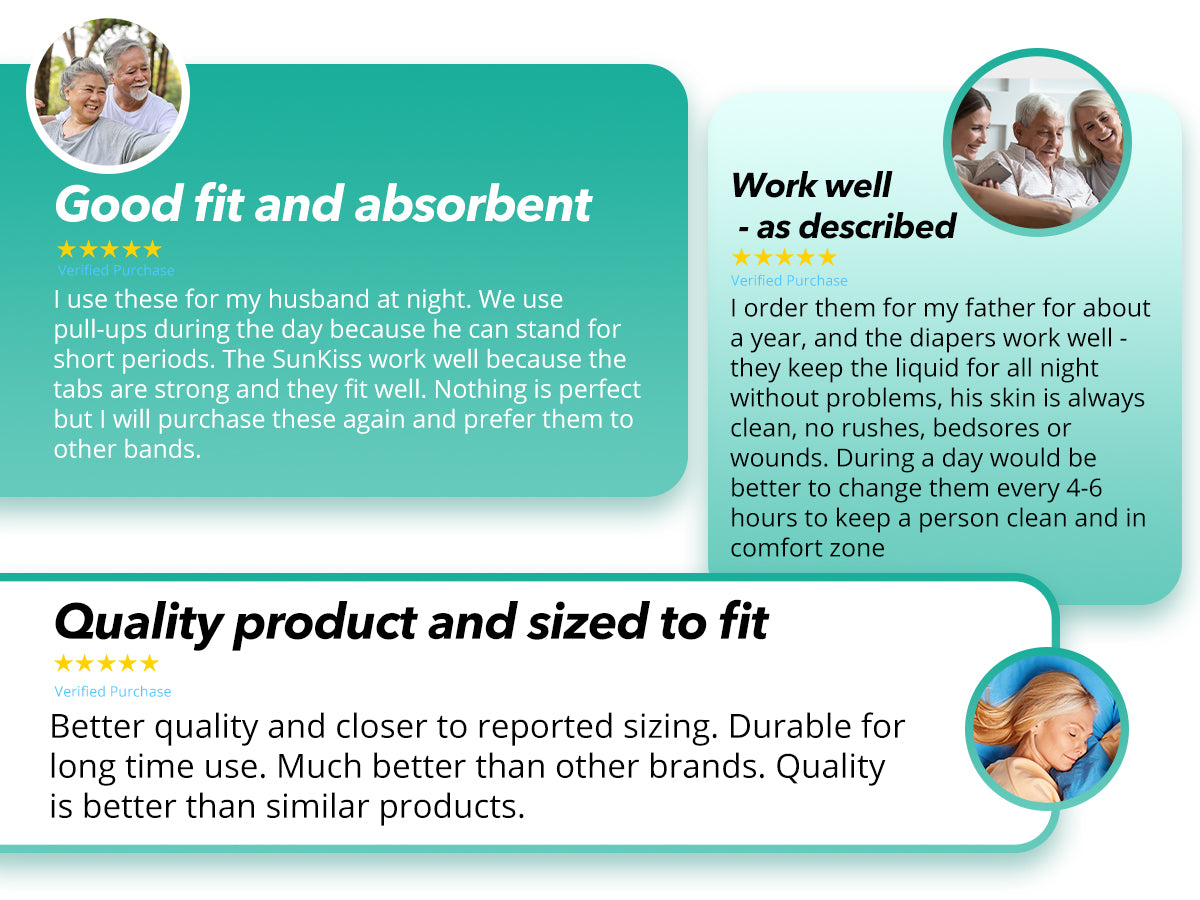 Good fit and absorbent
★★★★★
Verified Purchase
I use these for my husband at night. We use pull-ups during the day because he can stand for short periods. The SunKiss work well because the tabs are strong and they fit well. Nothing is perfect but I will purchase these again and prefer them to other bands.

Work well
- as described
★★★★★
Verified Purchase
I order them for my father for about a year, and the diapers work well - they keep the liquid for all night without problems, his skin is always clean, no rushes, bedsores or wounds. During a day would be better to change them every 4-6 hours to keep a person clean and in comfort zone

Quality product and sized to fit
★★★★★
Verified Purchase
Better quality and closer to reported sizing. Durable for long time use. Much better than other brands. Quality is better than similar products.